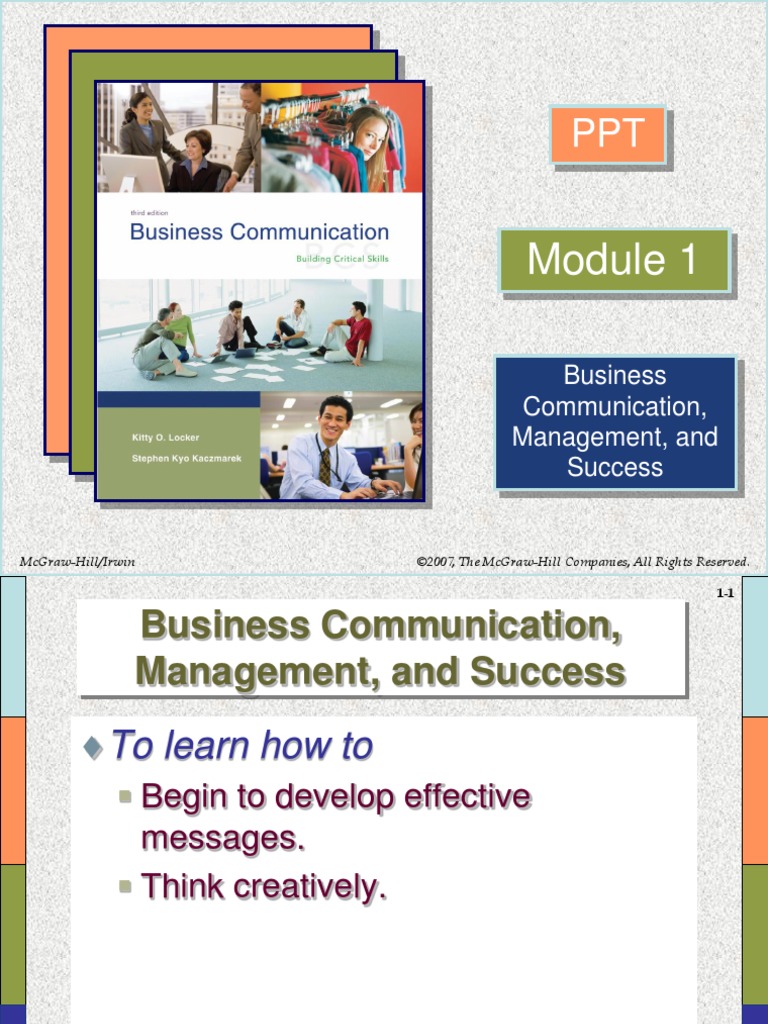 third edition
Business Communication
BCS
Building Critical Skills

Kitty O. Locker
Stephen Kyo Kaczmarek

PPT

Module 1

Business Communication, Management, and Success

McGraw-Hill/Irwin

©2007, The McGraw-Hill Companies, All Rights Reserved.

1-1

Business Communication, Management, and Success

To learn how to

Begin to develop effective messages.

Think creatively.